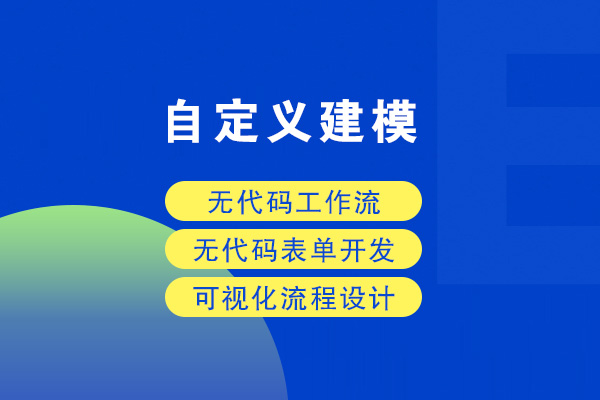 自定义建模

无代码工作流

无代码表单开发

可视化流程设计